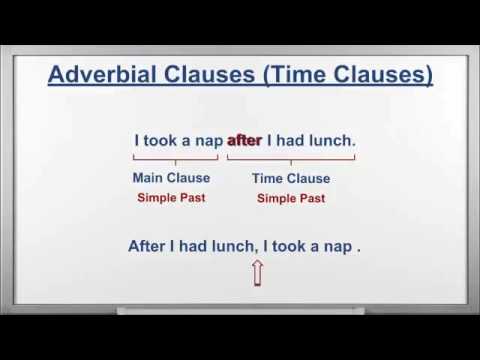 Adverbial Clauses (Time Clauses)

I took a nap after I had lunch.

Main Clause
Simple Past

Time Clause
Simple Past

After I had lunch, I took a nap .